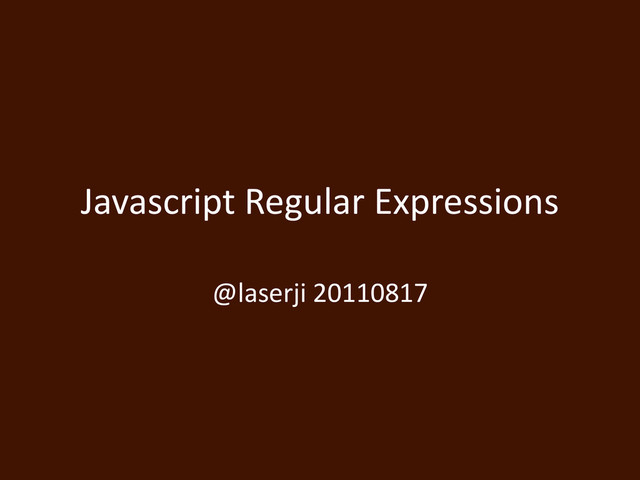 Javascript Regular Expressions

@laserji 20110817